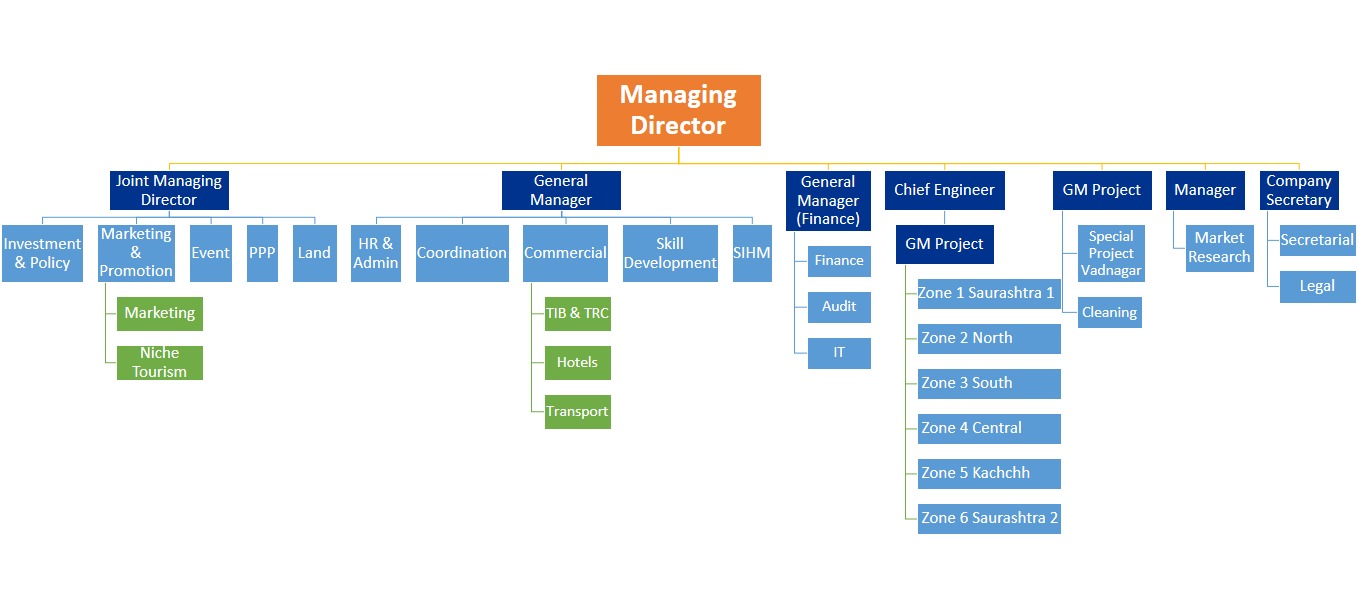 Managing Director

Joint Managing Director
Investment & Policy
Marketing & Promotion
Marketing
Niche Tourism
Event
PPP
Land

General Manager
HR & Admin
Coordination
Commercial
TIB & TRC
Hotels
Transport
Skill Development
SIHM

General Manager (Finance)
Finance
Audit
IT

Chief Engineer
GM Project
Zone 1 Saurashtra 1
Zone 2 North
Zone 3 South
Zone 4 Central
Zone 5 Kachchh
Zone 6 Saurashtra 2

GM Project
Special Project Vadnagar
Cleaning

Manager
Market Research

Company Secretary
Secretarial
Legal